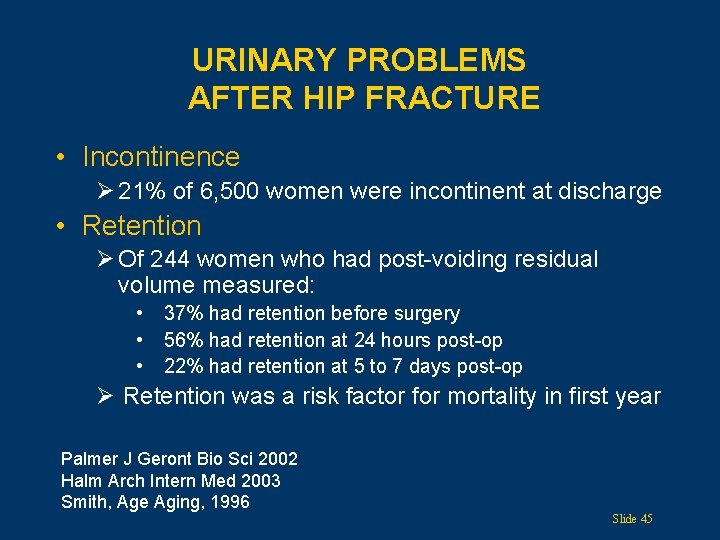 URINARY PROBLEMS
AFTER HIP FRACTURE

• Incontinence
➢ 21% of 6,500 women were incontinent at discharge
• Retention
➢ Of 244 women who had post-voiding residual volume measured:
• 37% had retention before surgery
• 56% had retention at 24 hours post-op
• 22% had retention at 5 to 7 days post-op
➢ Retention was a risk factor for mortality in first year

Palmer J Geront Bio Sci 2002
Halm Arch Intern Med 2003
Smith, Age Aging, 1996

Slide 45